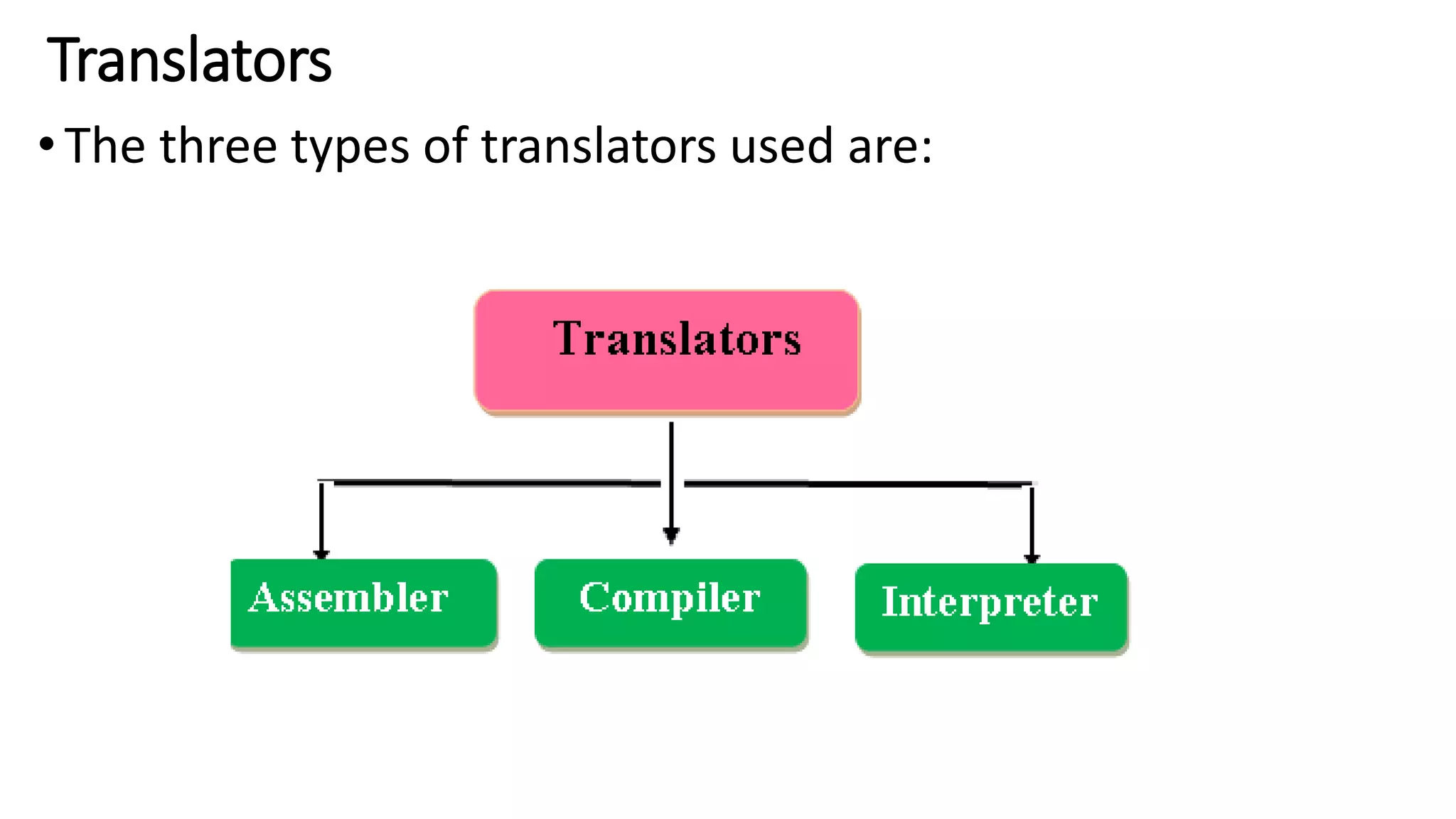 Translators

• The three types of translators used are:

Translators

Assembler

Compiler

Interpreter